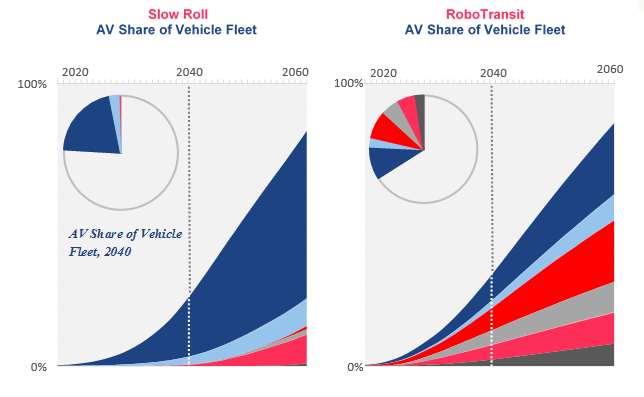 Slow Roll
AV Share of Vehicle Fleet

2020 2040 2060

100%

AV Share of Vehicle Fleet, 2040

0%

RoboTransit
AV Share of Vehicle Fleet

2020 2040 2060

100%

0%